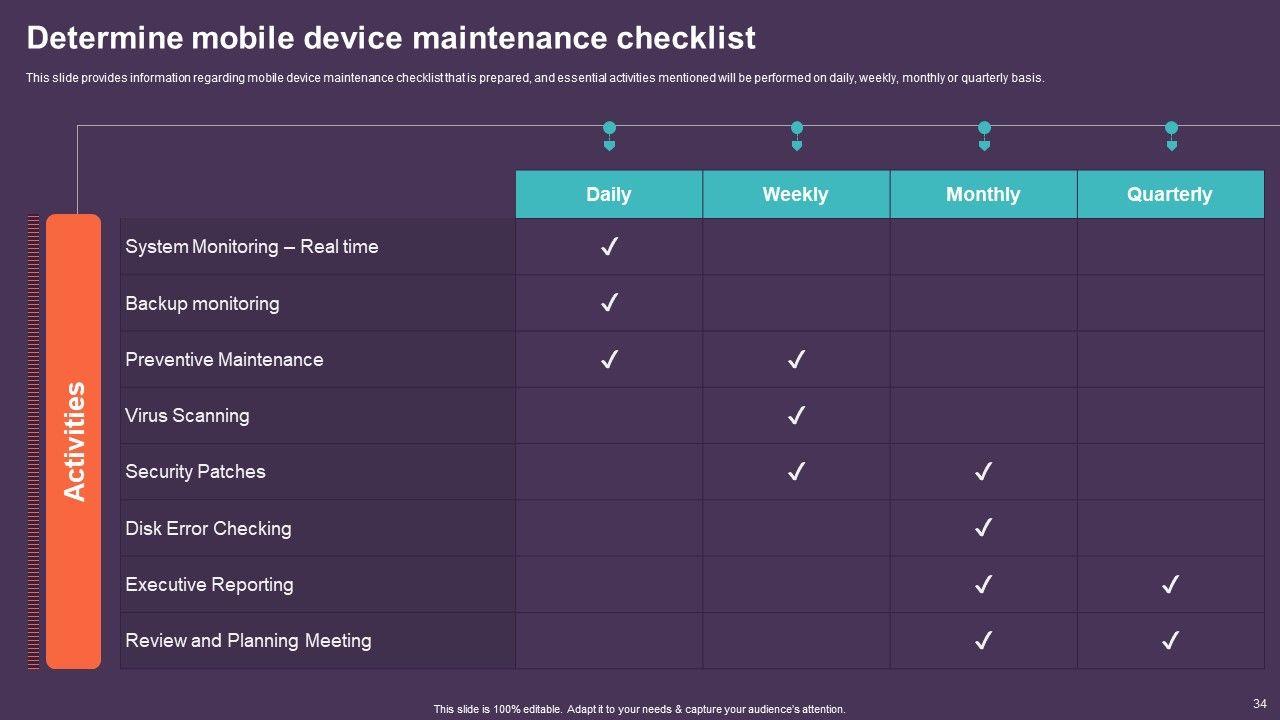 Determine mobile device maintenance checklist

This slide provides information regarding mobile device maintenance checklist that is prepared, and essential activities mentioned will be performed on daily, weekly, monthly or quarterly basis.

Activities

| | Daily | Weekly | Monthly | Quarterly |
|---|---|---|---|---|
| System Monitoring – Real time | ✓ | | | |
| Backup monitoring | ✓ | | | |
| Preventive Maintenance | ✓ | ✓ | | |
| Virus Scanning | | ✓ | | |
| Security Patches | | ✓ | ✓ | |
| Disk Error Checking | | | ✓ | |
| Executive Reporting | | | ✓ | ✓ |
| Review and Planning Meeting | | | ✓ | ✓ |

This slide is 100% editable. Adapt it to your needs & capture your audience's attention.

34